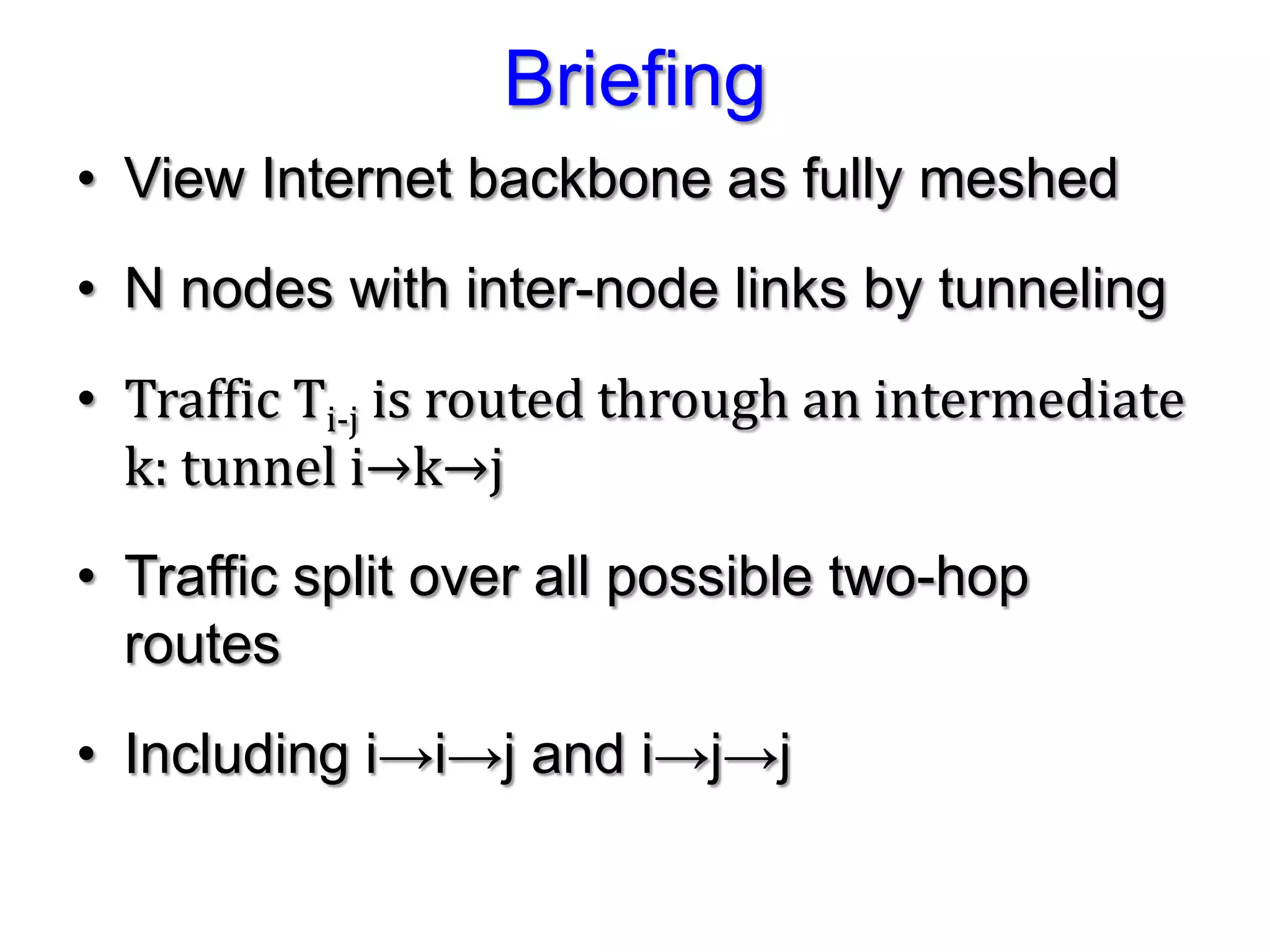 Briefing

• View Internet backbone as fully meshed

• N nodes with inter-node links by tunneling

• Traffic $T_{i-j}$ is routed through an intermediate k: tunnel i→k→j

• Traffic split over all possible two-hop routes

• Including i→i→j and i→j→j